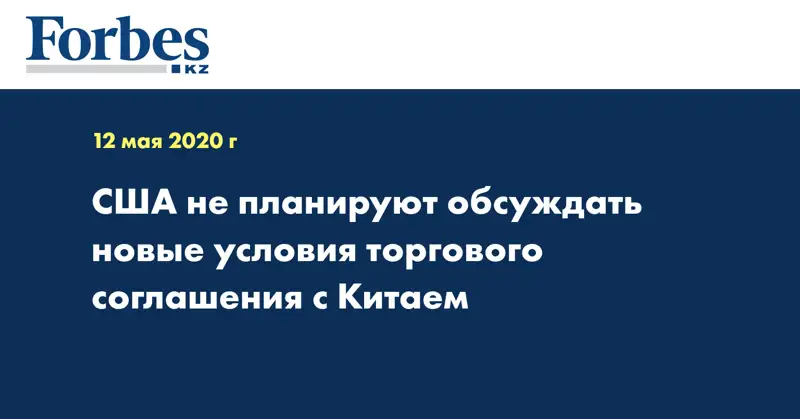 Forbes
KZ

12 мая 2020 г

США не планируют обсуждать новые условия торгового соглашения с Китаем